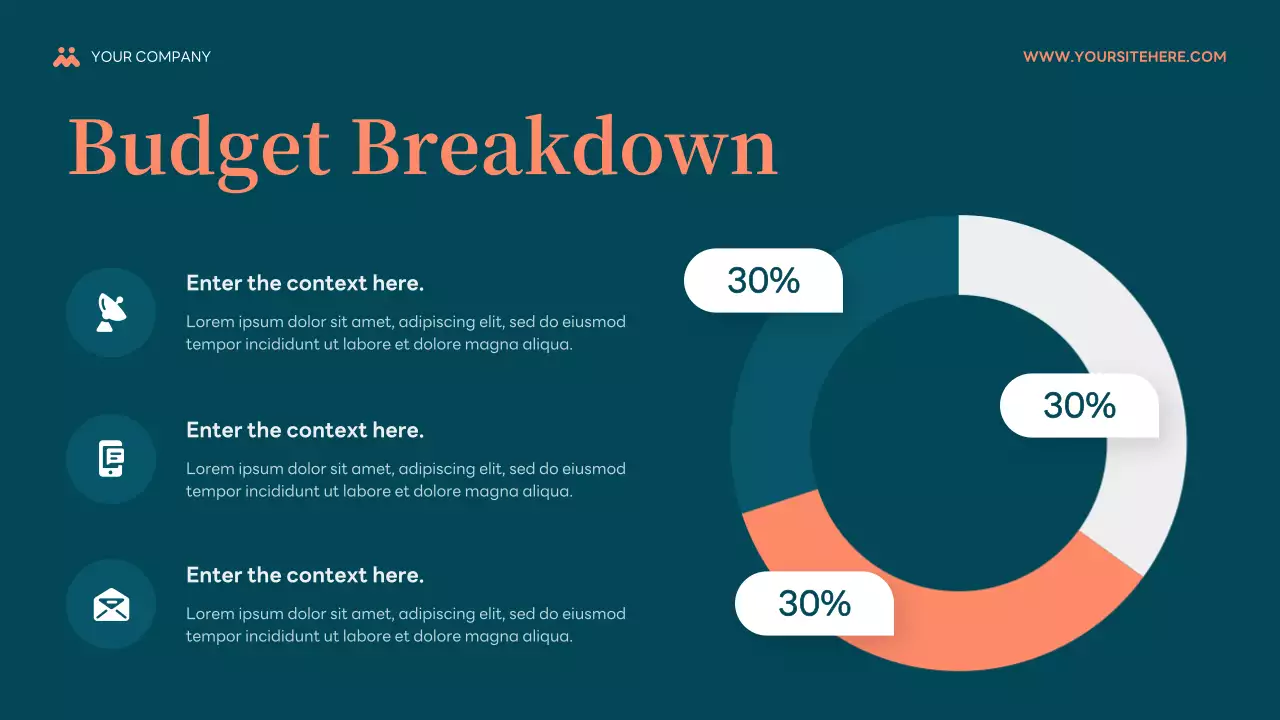 YOUR COMPANY

WWW.YOURSITEHERE.COM

Budget Breakdown

Enter the context here.

Lorem ipsum dolor sit amet, adipiscing elit, sed do eiusmod tempor incididunt ut labore et dolore magna aliqua.

Enter the context here.

Lorem ipsum dolor sit amet, adipiscing elit, sed do eiusmod tempor incididunt ut labore et dolore magna aliqua.

Enter the context here.

Lorem ipsum dolor sit amet, adipiscing elit, sed do eiusmod tempor incididunt ut labore et dolore magna aliqua.

30%

30%

30%